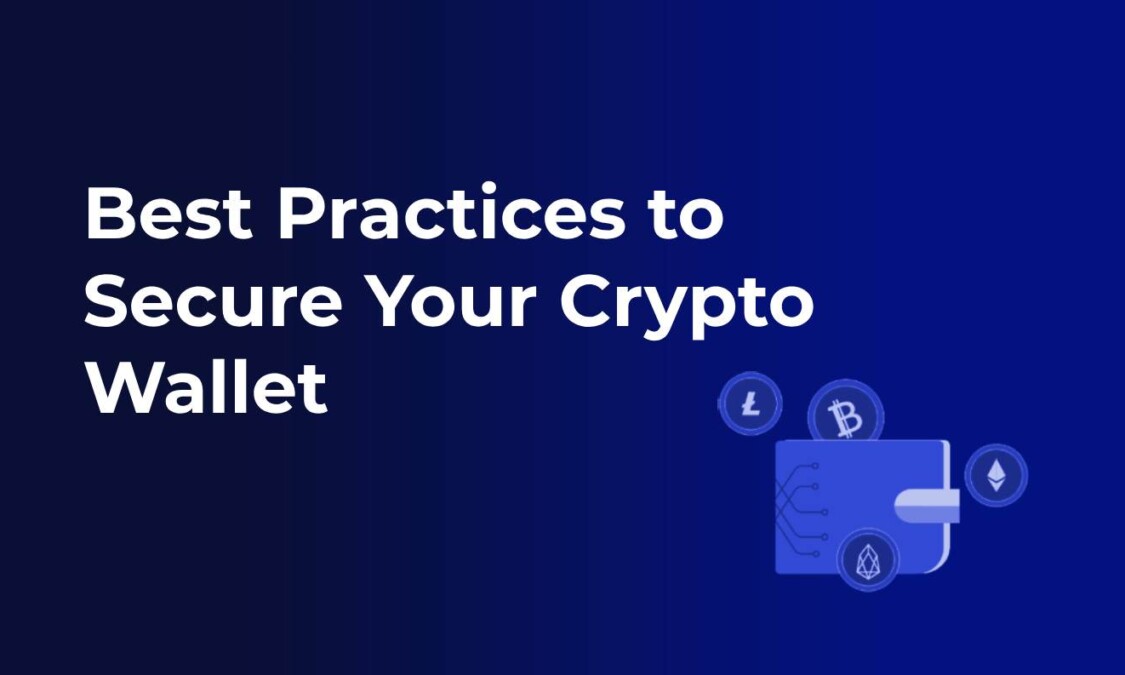 Best Practices to Secure Your Crypto Wallet